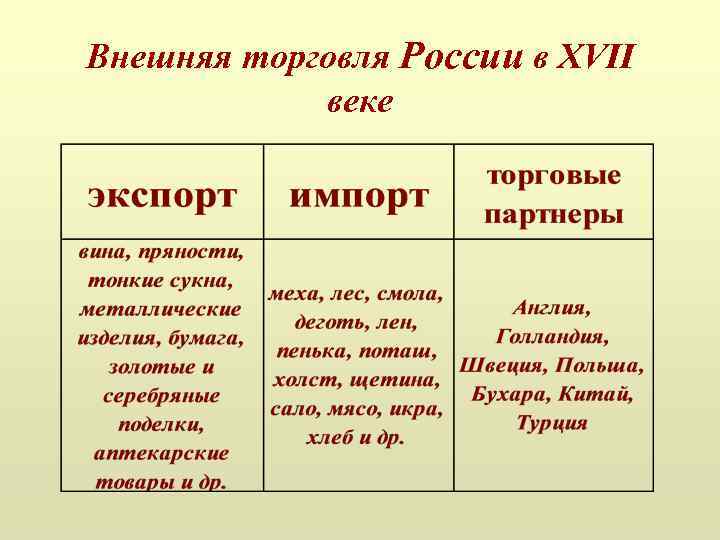 Внешняя торговля России в XVII веке

| экспорт | импорт | торговые партнеры |
|---|---|---|
| вина, пряности, тонкие сукна, металлические изделия, бумага, золотые и серебряные поделки, аптекарские товары и др. | меха, лес, смола, деготь, лен, пенька, поташ, холст, щетина, сало, мясо, икра, хлеб и др. | Англия, Голландия, Швеция, Польша, Бухара, Китай, Турция |